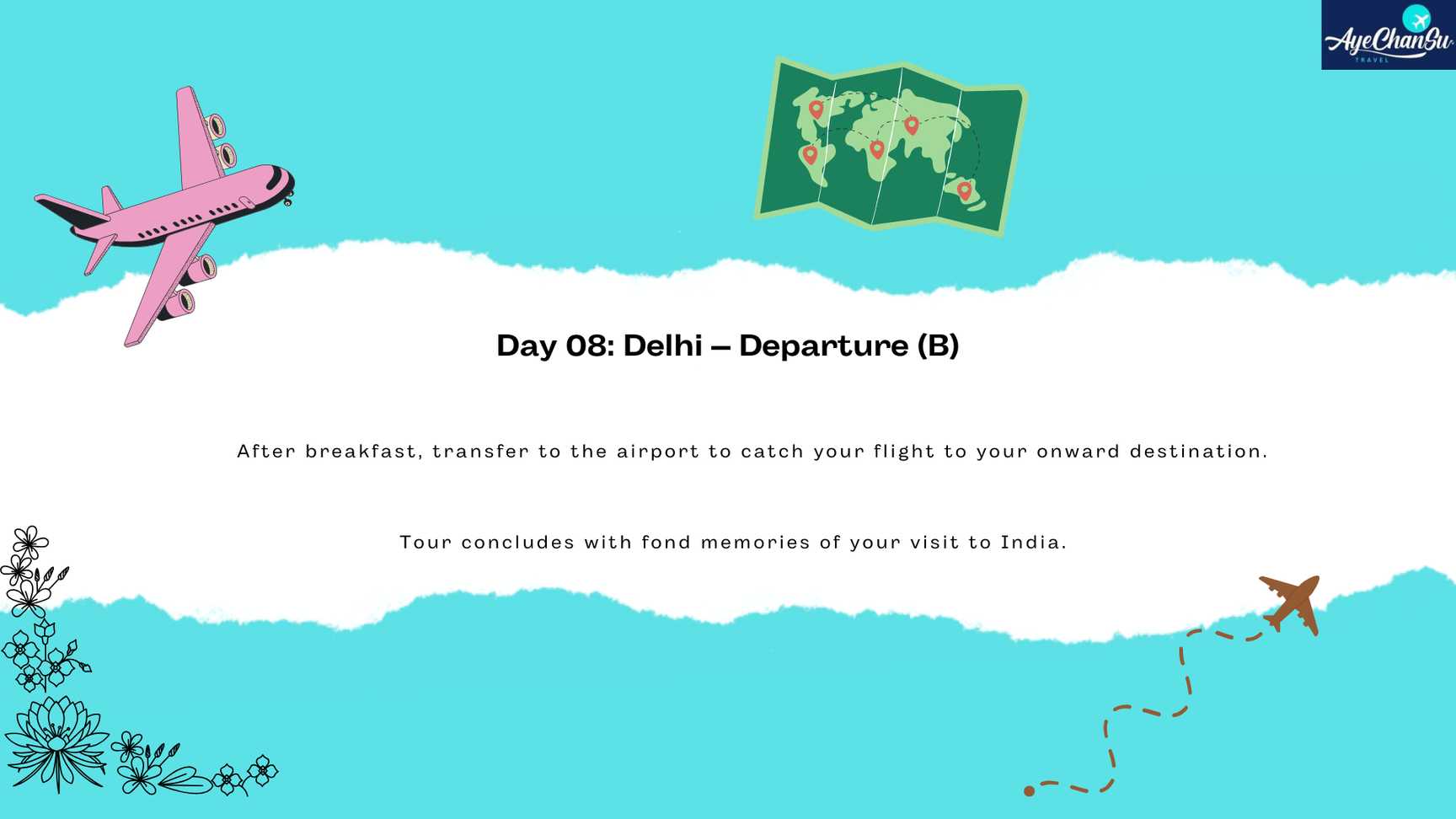 AyeChanSu
TRAVEL

Day 08: Delhi – Departure (B)

After breakfast, transfer to the airport to catch your flight to your onward destination.

Tour concludes with fond memories of your visit to India.